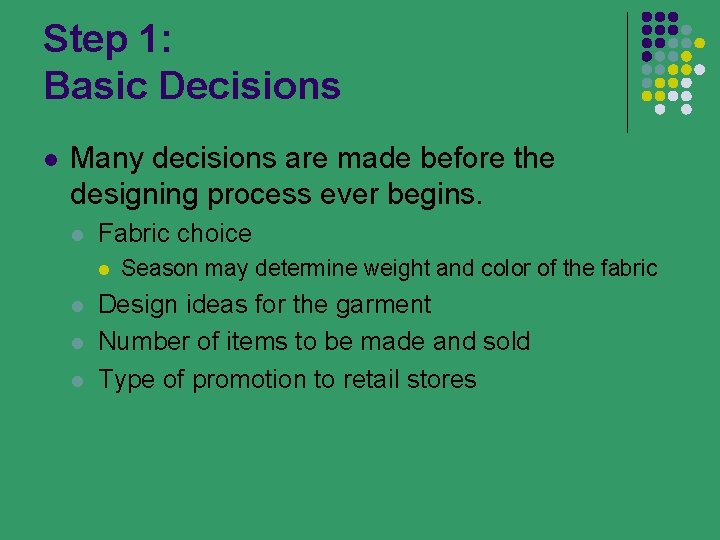 Step 1:
Basic Decisions

- Many decisions are made before the designing process ever begins.
  - Fabric choice
    - Season may determine weight and color of the fabric
  - Design ideas for the garment
  - Number of items to be made and sold
  - Type of promotion to retail stores